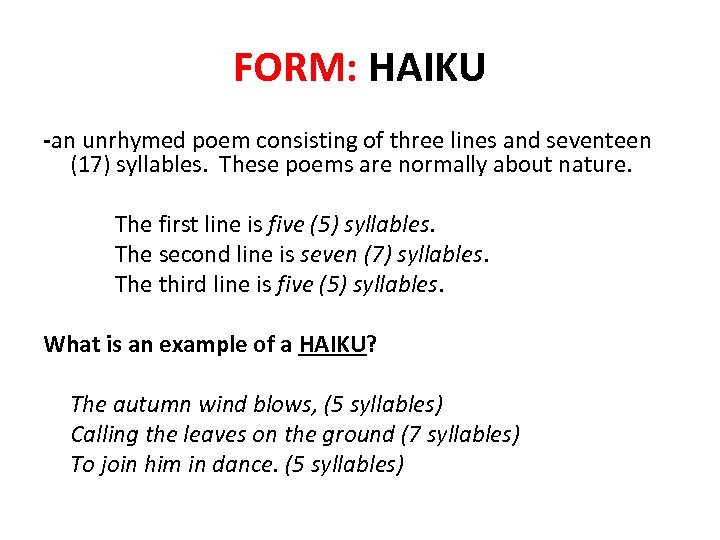 FORM: HAIKU

-an unrhymed poem consisting of three lines and seventeen (17) syllables. These poems are normally about nature.

The first line is five (5) syllables.
The second line is seven (7) syllables.
The third line is five (5) syllables.

What is an example of a HAIKU?

The autumn wind blows, (5 syllables)
Calling the leaves on the ground (7 syllables)
To join him in dance. (5 syllables)